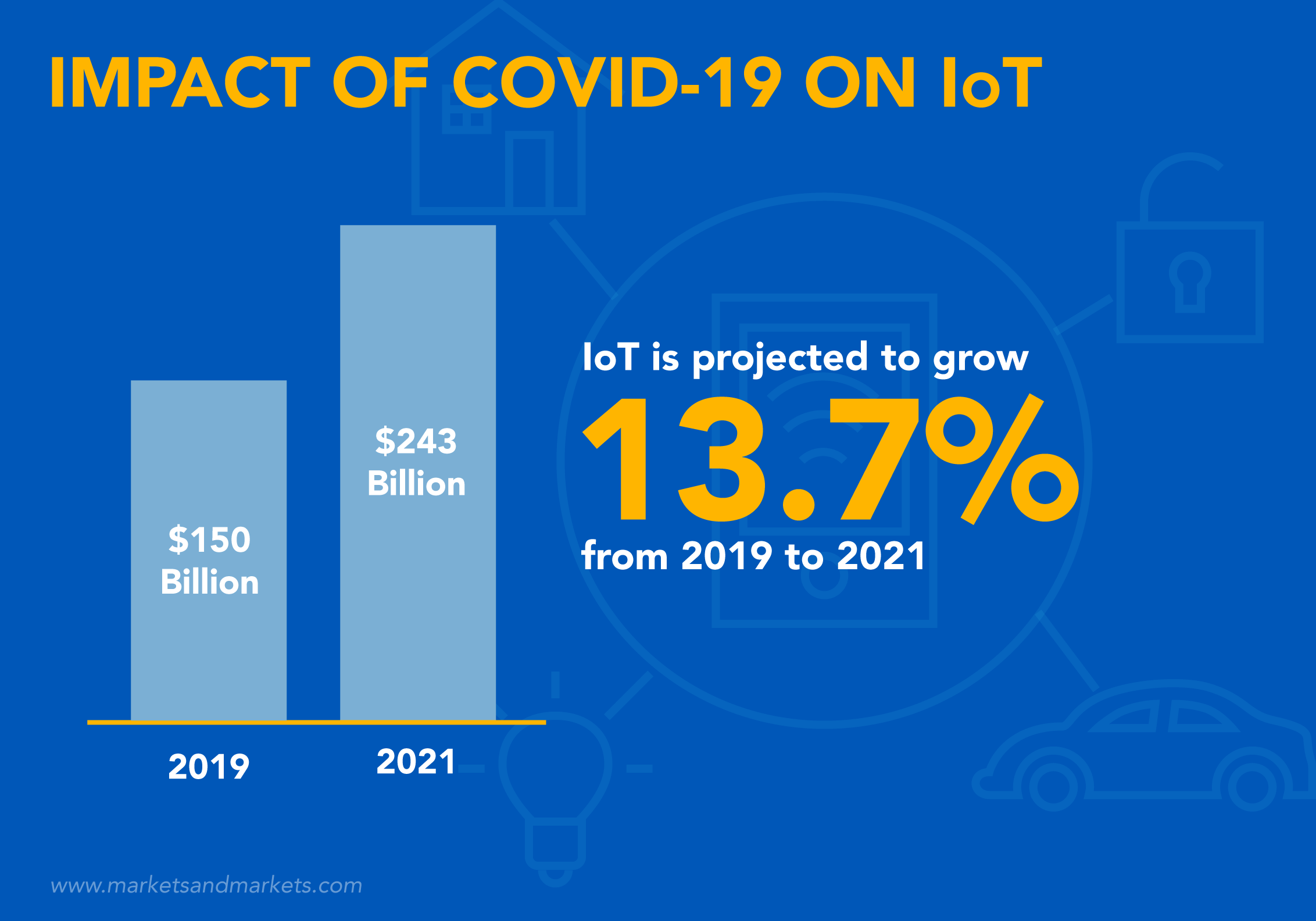 IMPACT OF COVID-19 ON IoT

$150 Billion

$243 Billion

2019

2021

IoT is projected to grow

13.7%

from 2019 to 2021

www.marketsandmarkets.com